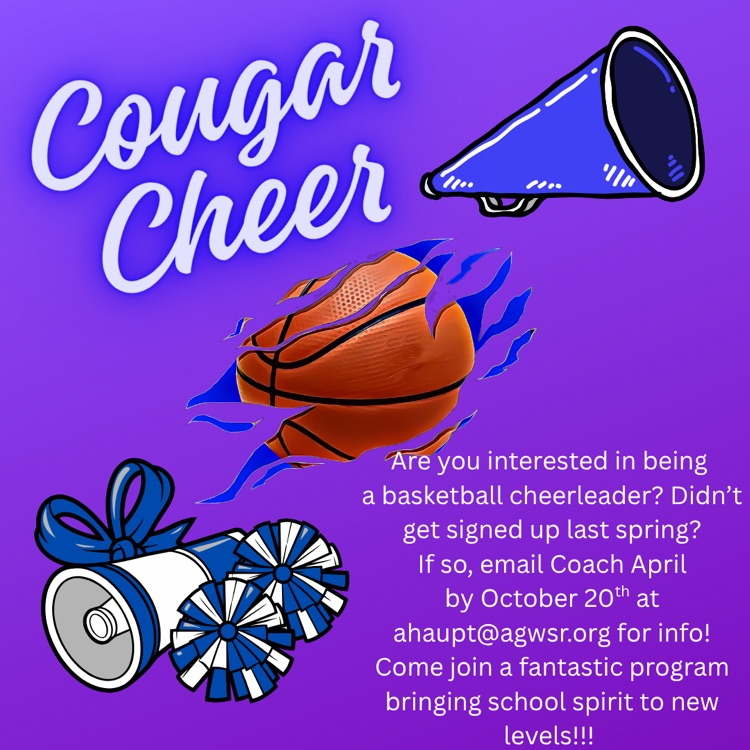 Cougar Cheer

Are you interested in being a basketball cheerleader? Didn't get signed up last spring? If so, email Coach April by October 20$^{th}$ at ahaupt@agwsr.org for info! Come join a fantastic program bringing school spirit to new levels!!!